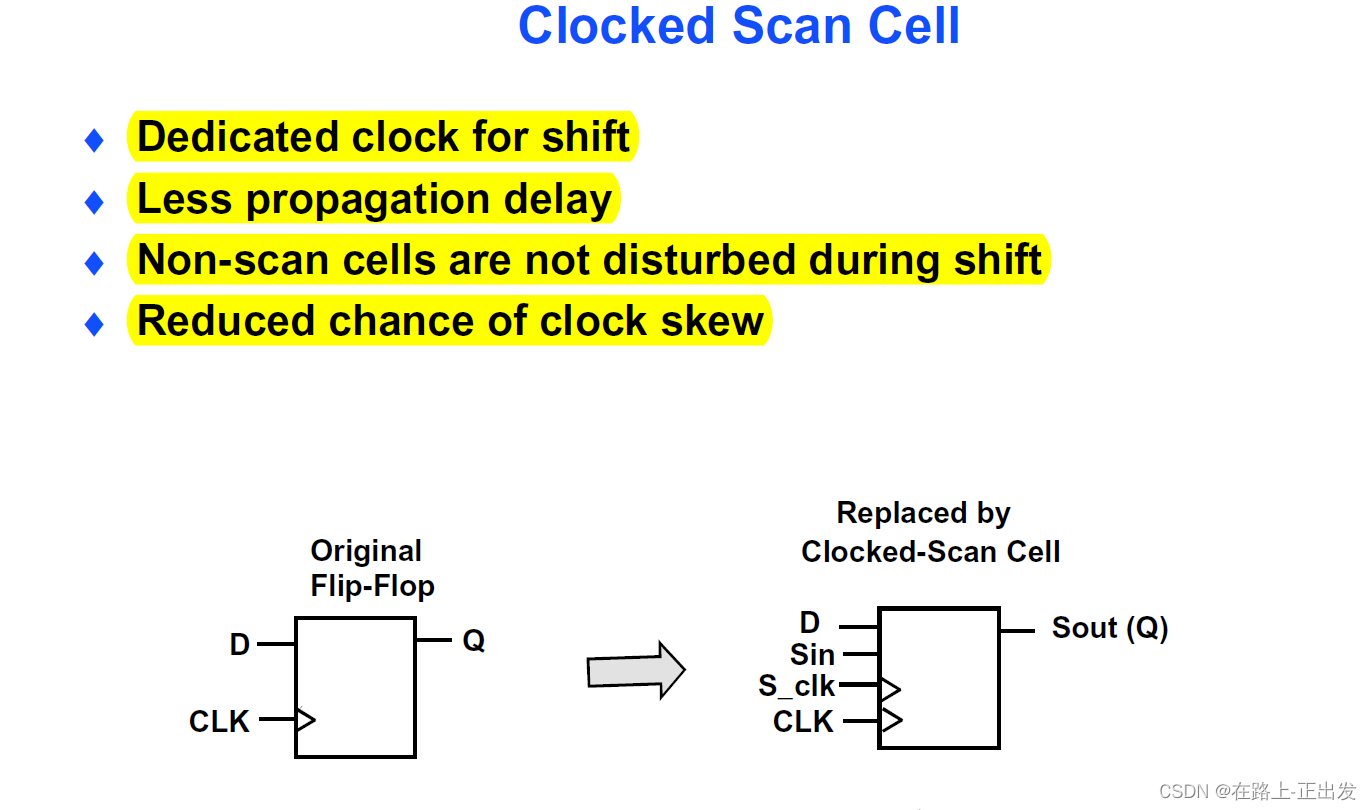 Clocked Scan Cell

♦ Dedicated clock for shift
♦ Less propagation delay
♦ Non-scan cells are not disturbed during shift
♦ Reduced chance of clock skew

Original Flip-Flop

D
CLK
Q

Replaced by Clocked-Scan Cell

D
Sin
S_clk
CLK
Sout (Q)

CSDN @在路上-正出发